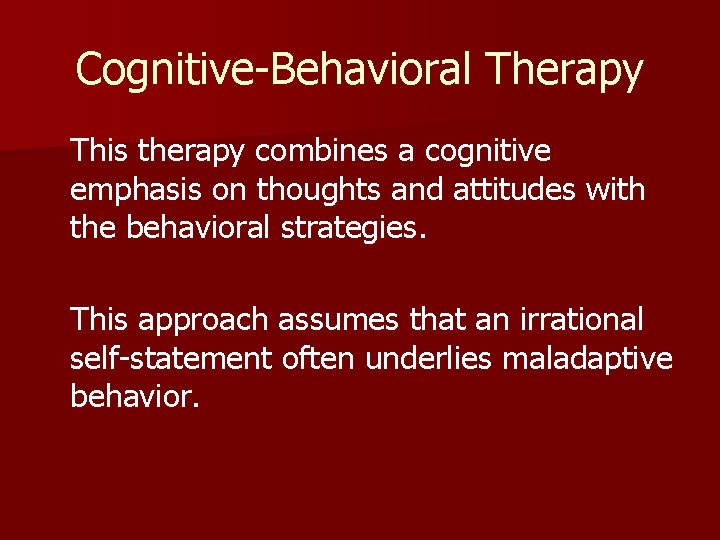 Cognitive-Behavioral Therapy

This therapy combines a cognitive emphasis on thoughts and attitudes with the behavioral strategies.

This approach assumes that an irrational self-statement often underlies maladaptive behavior.